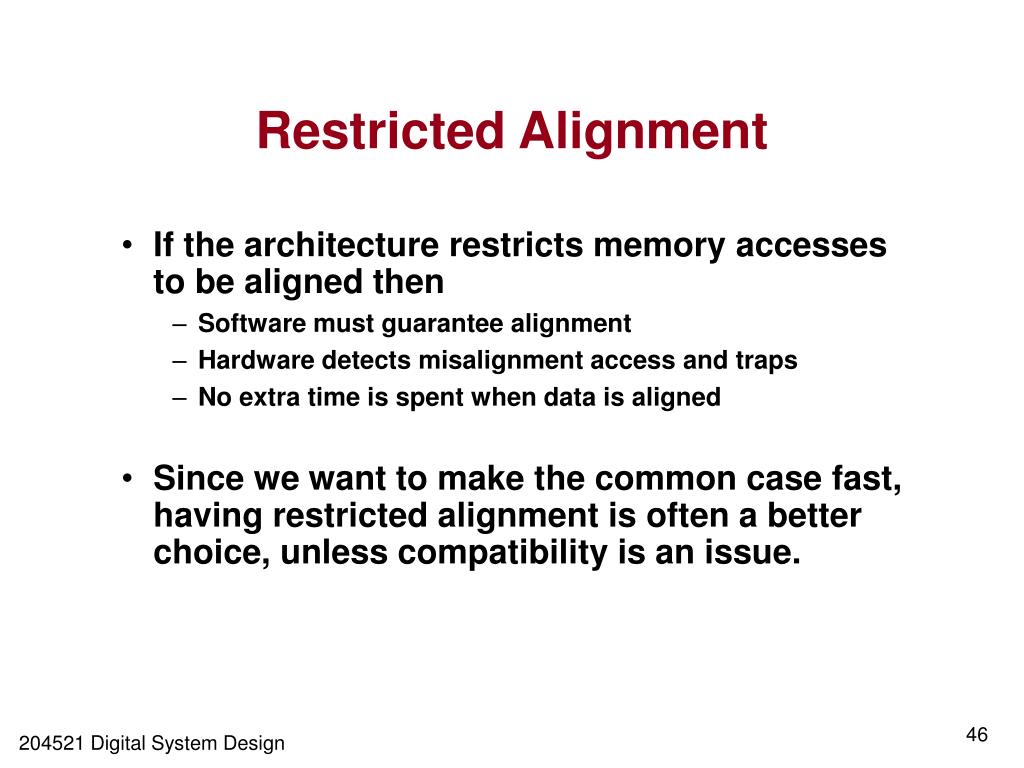 Restricted Alignment

• If the architecture restricts memory accesses to be aligned then
– Software must guarantee alignment
– Hardware detects misalignment access and traps
– No extra time is spent when data is aligned

• Since we want to make the common case fast, having restricted alignment is often a better choice, unless compatibility is an issue.

204521 Digital System Design

46